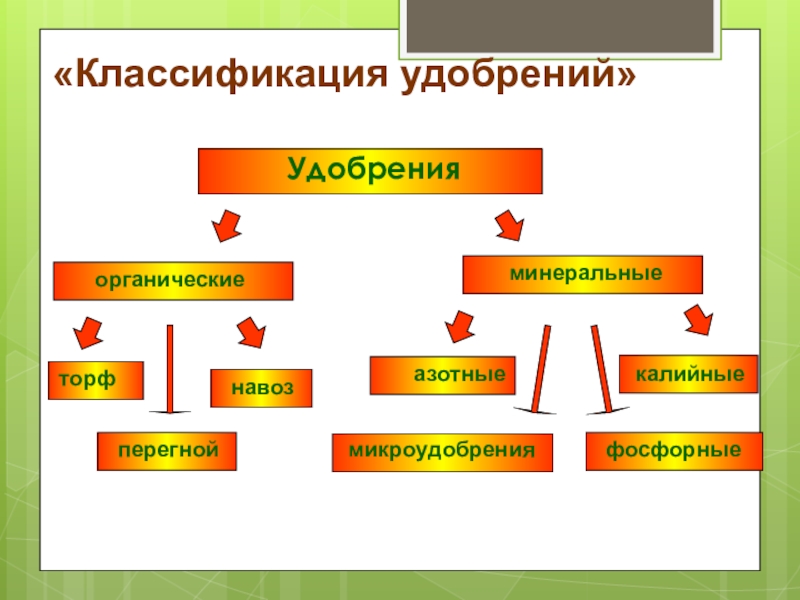 «Классификация удобрений»

Удобрения

органические

минеральные

торф

навоз

перегной

азотные

калийные

микроудобрения

фосфорные